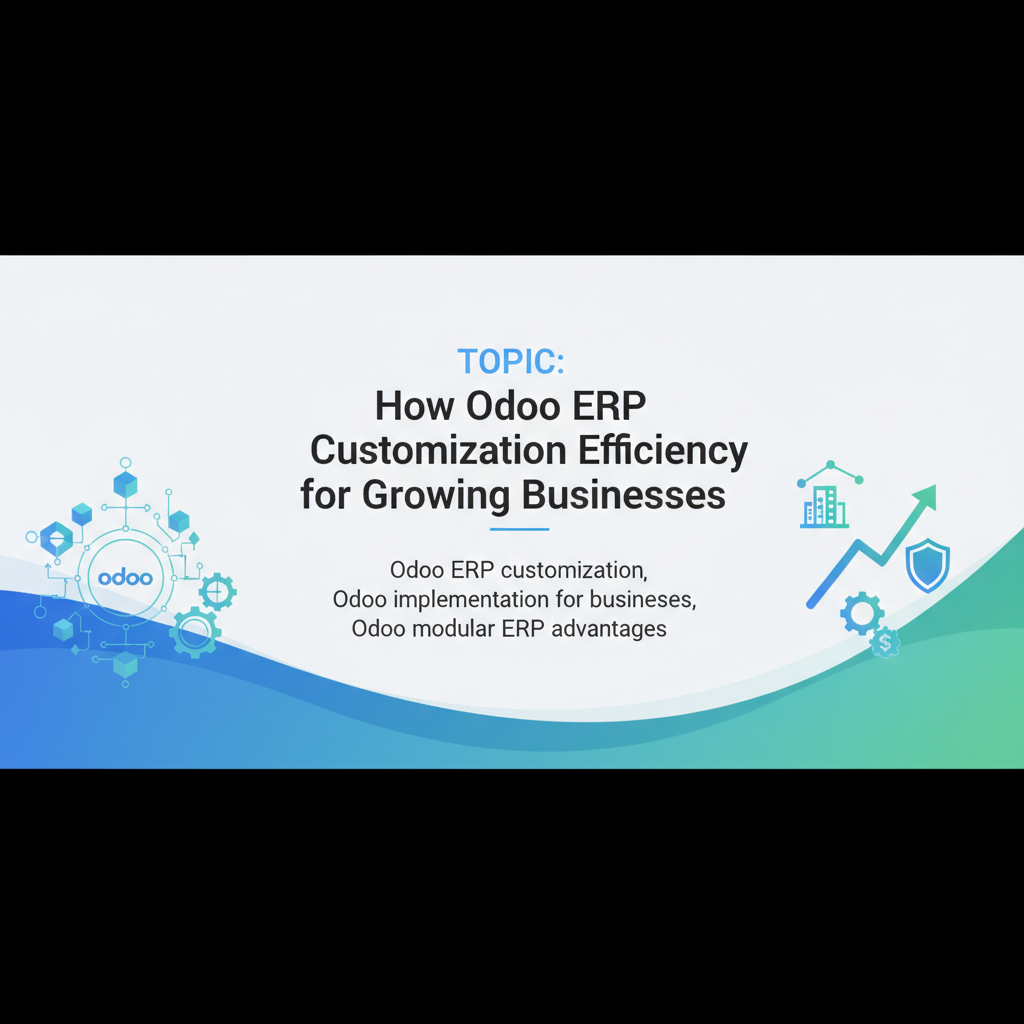 TOPIC:
How Odoo ERP Customization Efficiency for Growing Businesses

Odoo ERP customization,
Odoo implementation for businesses,
Odoo modular ERP advantages

odoo

$